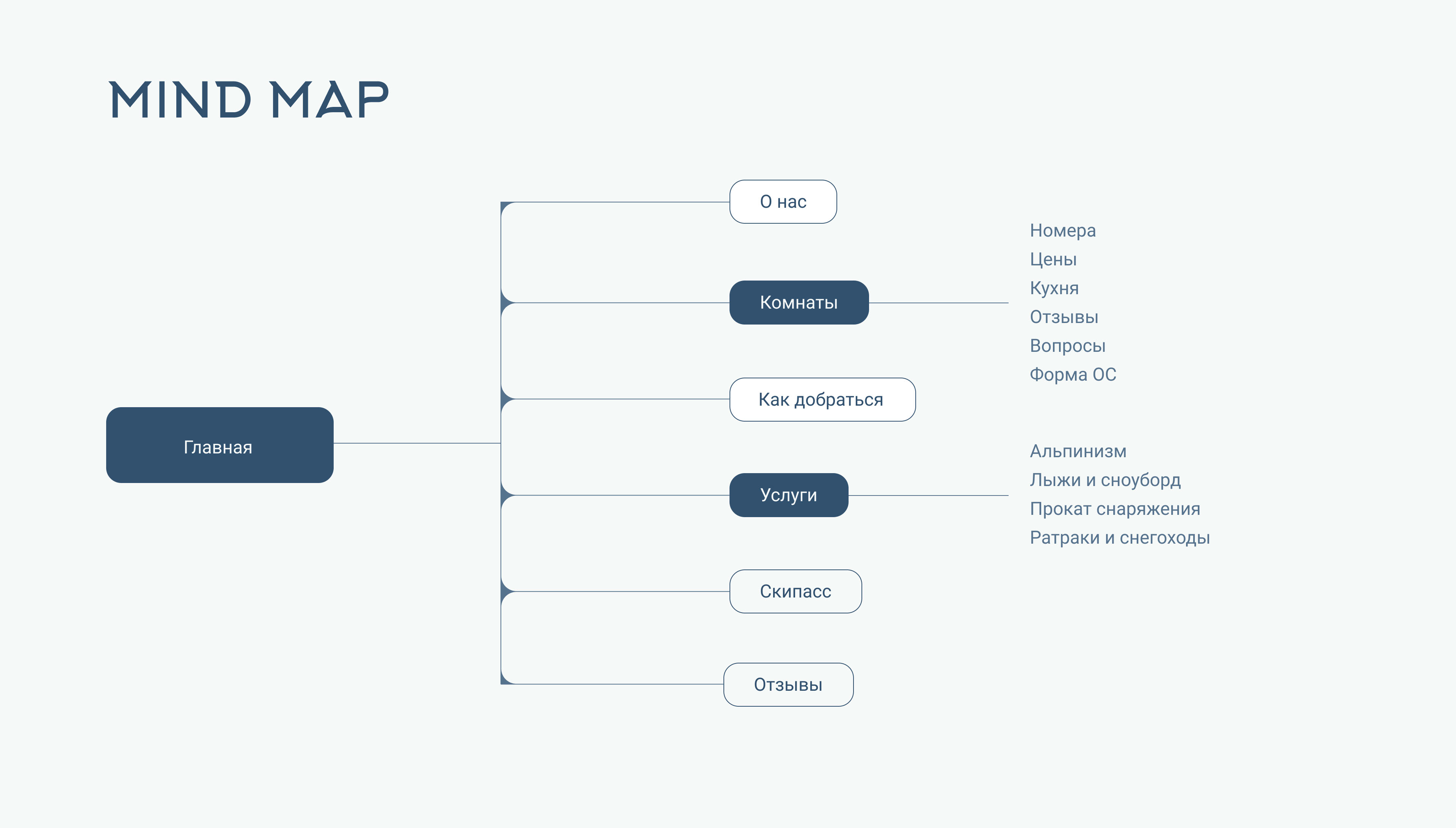 MIND MAP

Главная

О нас

Комнаты

Номера
Цены
Кухня
Отзывы
Вопросы
Форма ОС

Как добраться

Услуги

Альпинизм
Лыжи и сноуборд
Прокат снаряжения
Ратраки и снегоходы

Скипасс

Отзывы